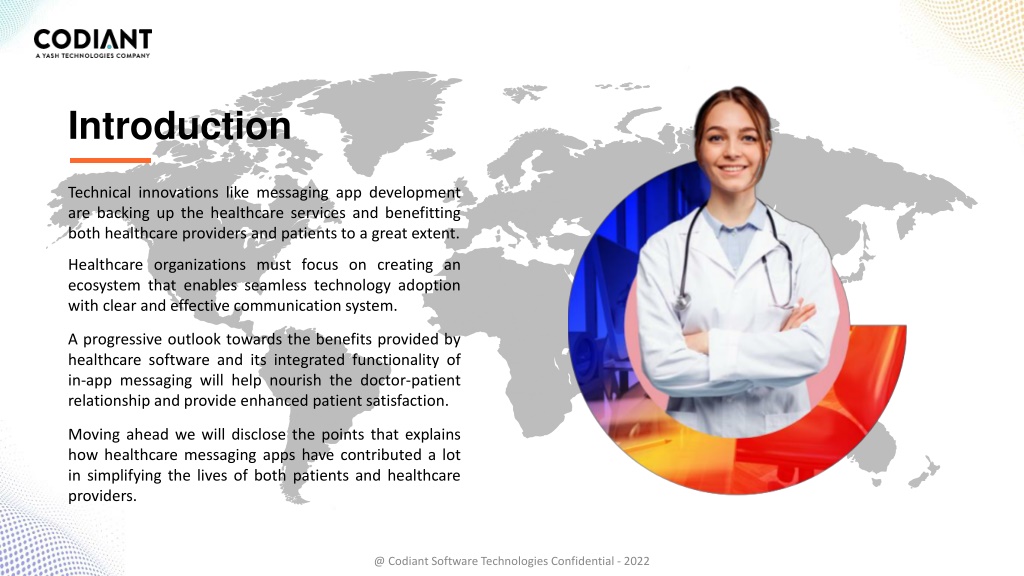 CODIANT
A YASH TECHNOLOGIES COMPANY

Introduction

Technical innovations like messaging app development are backing up the healthcare services and benefitting both healthcare providers and patients to a great extent.

Healthcare organizations must focus on creating an ecosystem that enables seamless technology adoption with clear and effective communication system.

A progressive outlook towards the benefits provided by healthcare software and its integrated functionality of in-app messaging will help nourish the doctor-patient relationship and provide enhanced patient satisfaction.

Moving ahead we will disclose the points that explains how healthcare messaging apps have contributed a lot in simplifying the lives of both patients and healthcare providers.

@ Codiant Software Technologies Confidential - 2022